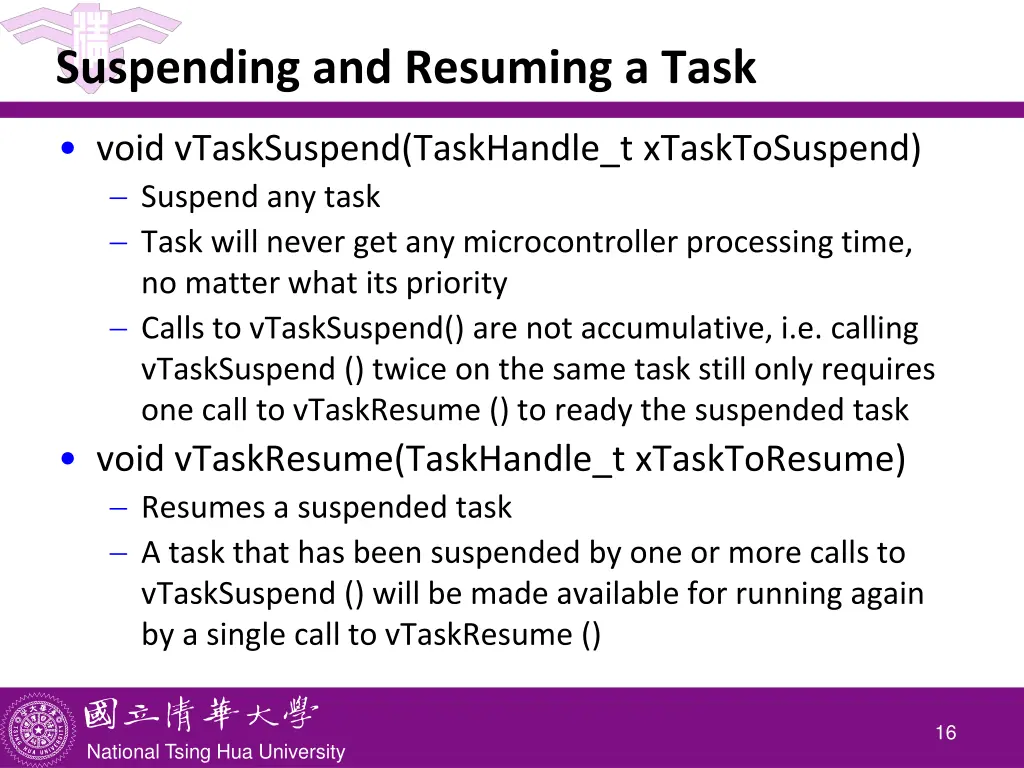 Suspending and Resuming a Task

• void vTaskSuspend(TaskHandle_t xTaskToSuspend)
– Suspend any task
– Task will never get any microcontroller processing time, no matter what its priority
– Calls to vTaskSuspend() are not accumulative, i.e. calling vTaskSuspend () twice on the same task still only requires one call to vTaskResume () to ready the suspended task
• void vTaskResume(TaskHandle_t xTaskToResume)
– Resumes a suspended task
– A task that has been suspended by one or more calls to vTaskSuspend () will be made available for running again by a single call to vTaskResume ()

國立清華大學
National Tsing Hua University

16